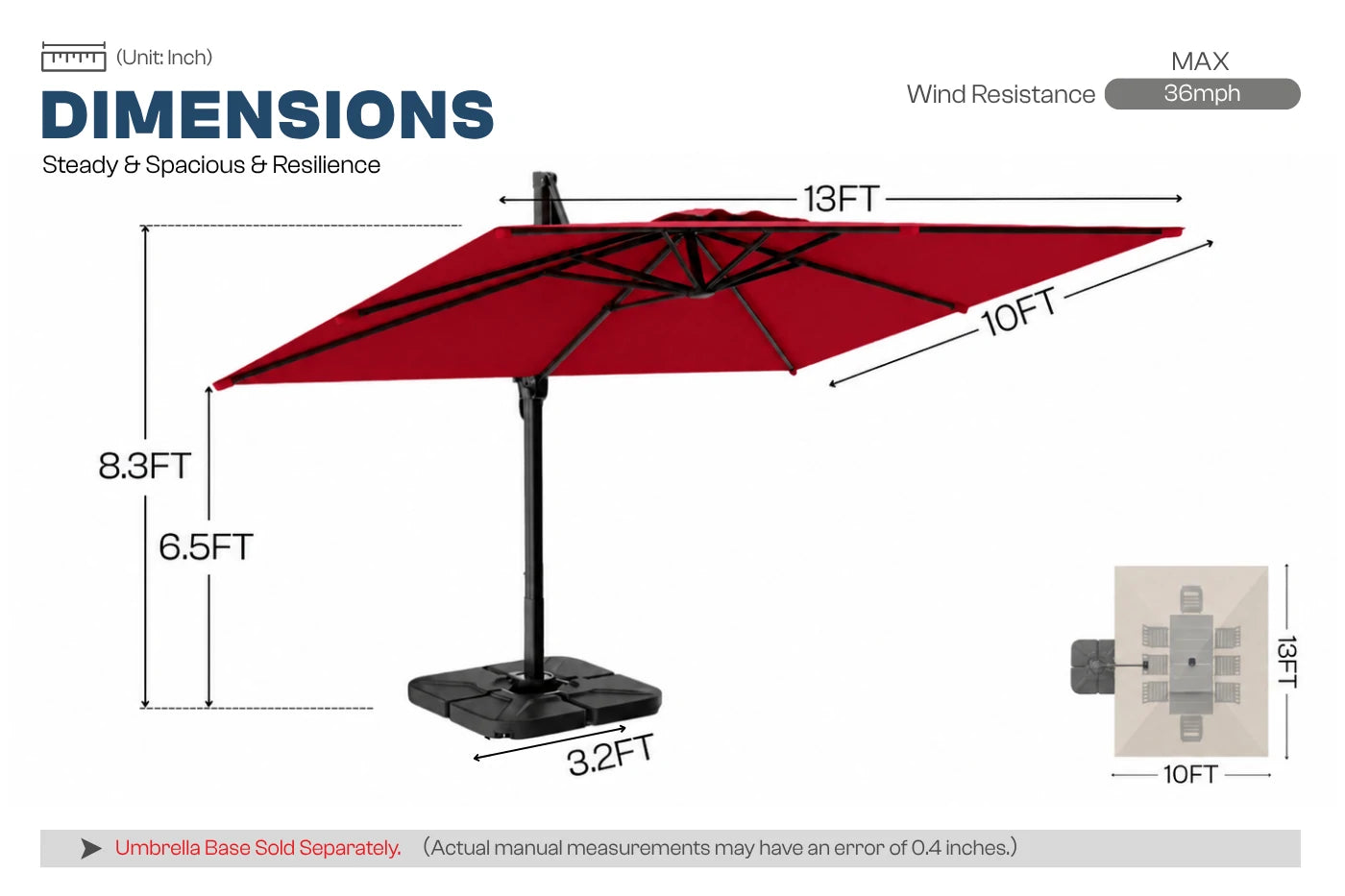 (Unit: Inch)

DIMENSIONS

Steady & Spacious & Resilience

MAX

Wind Resistance 36mph

13FT

10FT

8.3FT

6.5FT

3.2FT

13FT

10FT

Umbrella Base Sold Separately. (Actual manual measurements may have an error of 0.4 inches.)